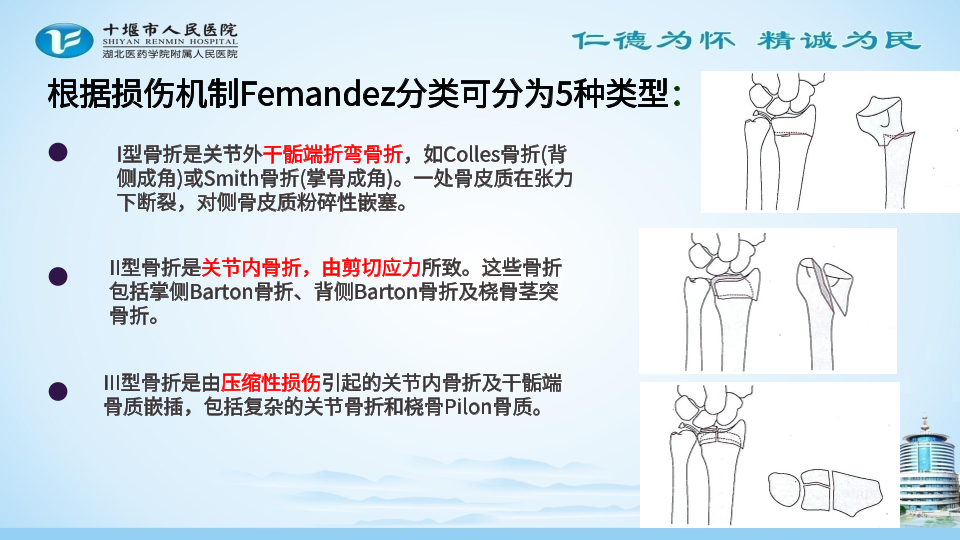 十堰市人民医院
SHIYAN RENMIN HOSPITAL
湖北医药学院附属人民医院

仁德为怀 精诚为民

根据损伤机制Femandez分类可分为5种类型:

I型骨折是关节外干骺端折弯骨折，如Colles骨折(背侧成角)或Smith骨折(掌骨成角)。一处骨皮质在张力下断裂，对侧骨皮质粉碎性嵌塞。

II型骨折是关节内骨折，由剪切应力所致。这些骨折包括掌侧Barton骨折、背侧Barton骨折及桡骨茎突骨折。

III型骨折是由压缩性损伤引起的关节内骨折及干骺端骨质嵌插，包括复杂的关节骨折和桡骨Pilon骨质。